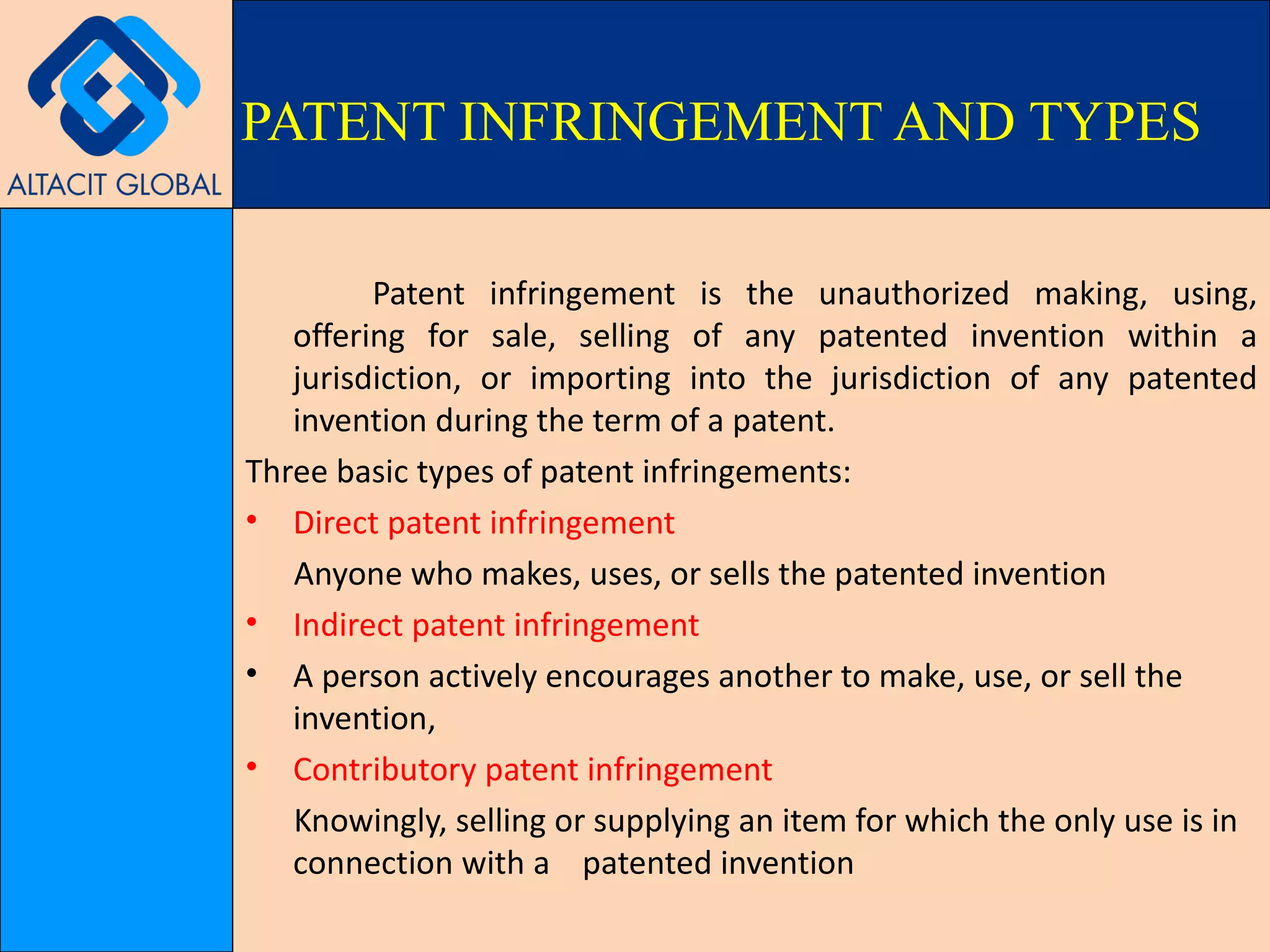 ALTACIT GLOBAL

PATENT INFRINGEMENT AND TYPES

Patent infringement is the unauthorized making, using, offering for sale, selling of any patented invention within a jurisdiction, or importing into the jurisdiction of any patented invention during the term of a patent.

Three basic types of patent infringements:

• Direct patent infringement

Anyone who makes, uses, or sells the patented invention

• Indirect patent infringement

• A person actively encourages another to make, use, or sell the invention,

• Contributory patent infringement

Knowingly, selling or supplying an item for which the only use is in connection with a patented invention